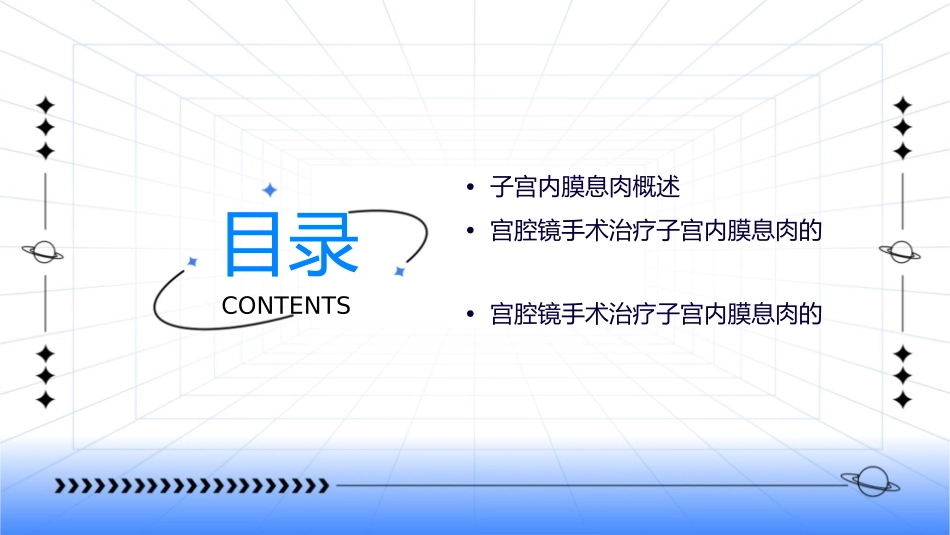 目录
CONTENTS

• 子宫内膜息肉概述
• 宫腔镜手术治疗子宫内膜息肉的
• 宫腔镜手术治疗子宫内膜息肉的